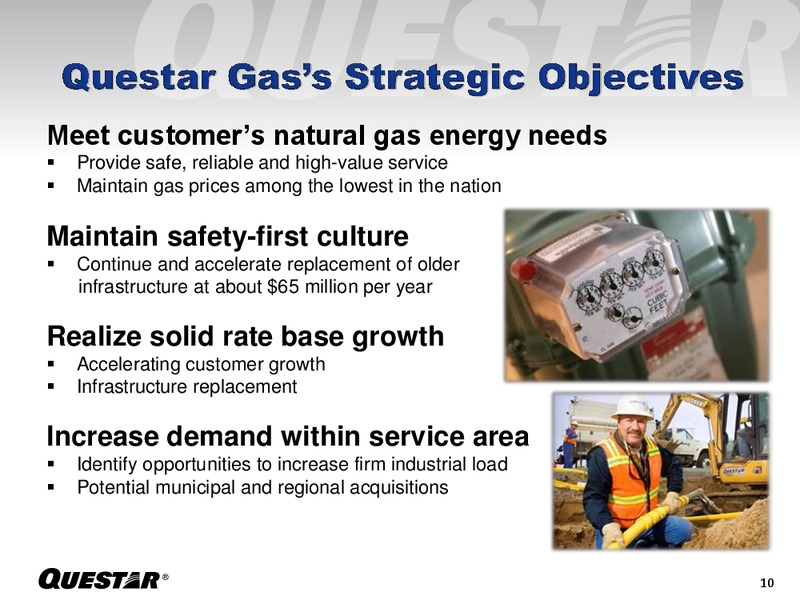 QUESTAR

Questar Gas's Strategic Objectives

Meet customer's natural gas energy needs
▪ Provide safe, reliable and high-value service
▪ Maintain gas prices among the lowest in the nation

Maintain safety-first culture
▪ Continue and accelerate replacement of older infrastructure at about $65 million per year

Realize solid rate base growth
▪ Accelerating customer growth
▪ Infrastructure replacement

Increase demand within service area
▪ Identify opportunities to increase firm industrial load
▪ Potential municipal and regional acquisitions

CUBIC FEET

QUESTAR

QUESTAR®

10